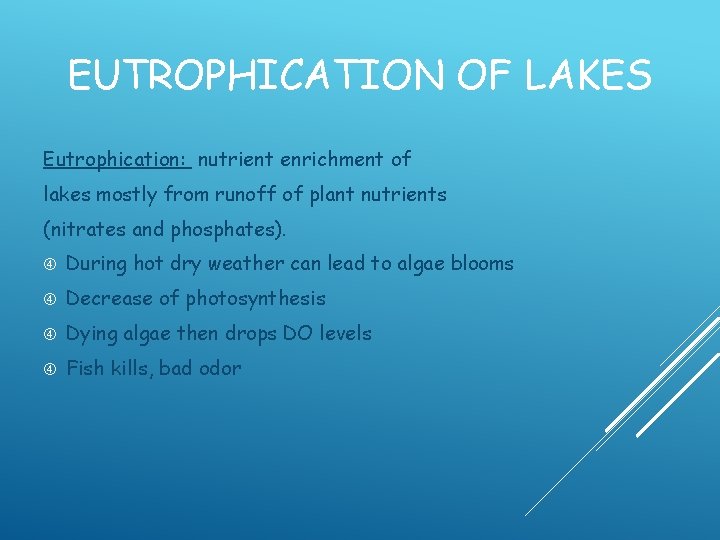 EUTROPHICATION OF LAKES

Eutrophication: nutrient enrichment of lakes mostly from runoff of plant nutrients (nitrates and phosphates).

④ During hot dry weather can lead to algae blooms
④ Decrease of photosynthesis
④ Dying algae then drops DO levels
④ Fish kills, bad odor